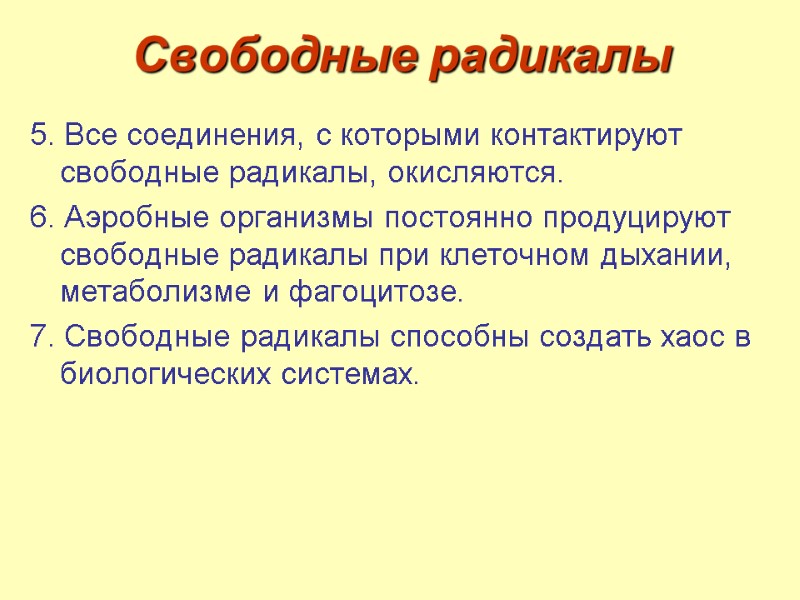 Свободные радикалы

5. Все соединения, с которыми контактируют свободные радикалы, окисляются.

6. Аэробные организмы постоянно продуцируют свободные радикалы при клеточном дыхании, метаболизме и фагоцитозе.

7. Свободные радикалы способны создать хаос в биологических системах.